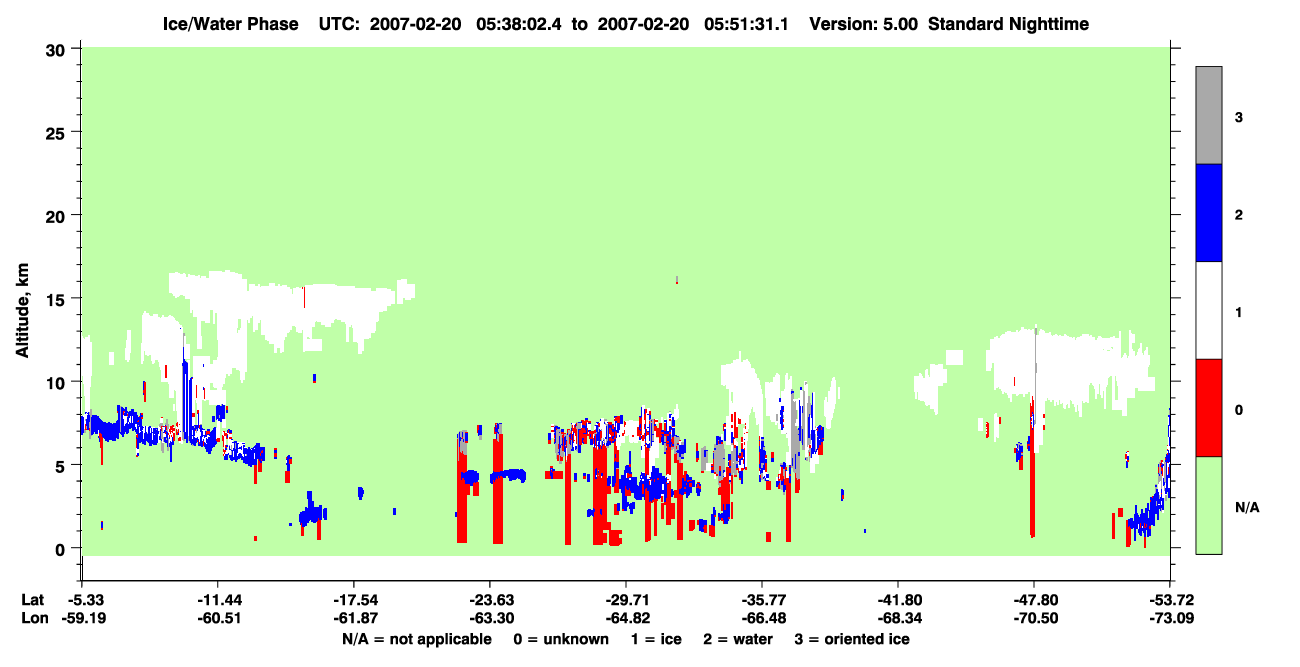 Ice/Water Phase UTC: 2007-02-20 05:38:02.4 to 2007-02-20 05:51:31.1 Version: 5.00 Standard Nighttime

Altitude, km

30
25
20
15
10
5
0

3
2
1
0
N/A

Lat -5.33 -11.44 -17.54 -23.63 -29.71 -35.77 -41.80 -47.80 -53.72
Lon -59.19 -60.51 -61.87 -63.30 -64.82 -66.48 -68.34 -70.50 -73.09

N/A = not applicable 0 = unknown 1 = ice 2 = water 3 = oriented ice